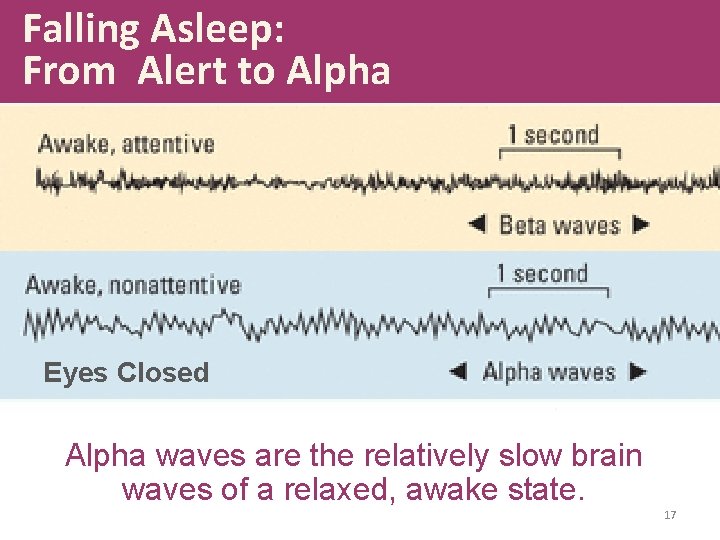 Falling Asleep:
From Alert to Alpha

Awake, attentive

1 second

◀ Beta waves ▶

Awake, nonattentive

1 second

Eyes Closed

◀ Alpha waves ▶

Alpha waves are the relatively slow brain waves of a relaxed, awake state.

17